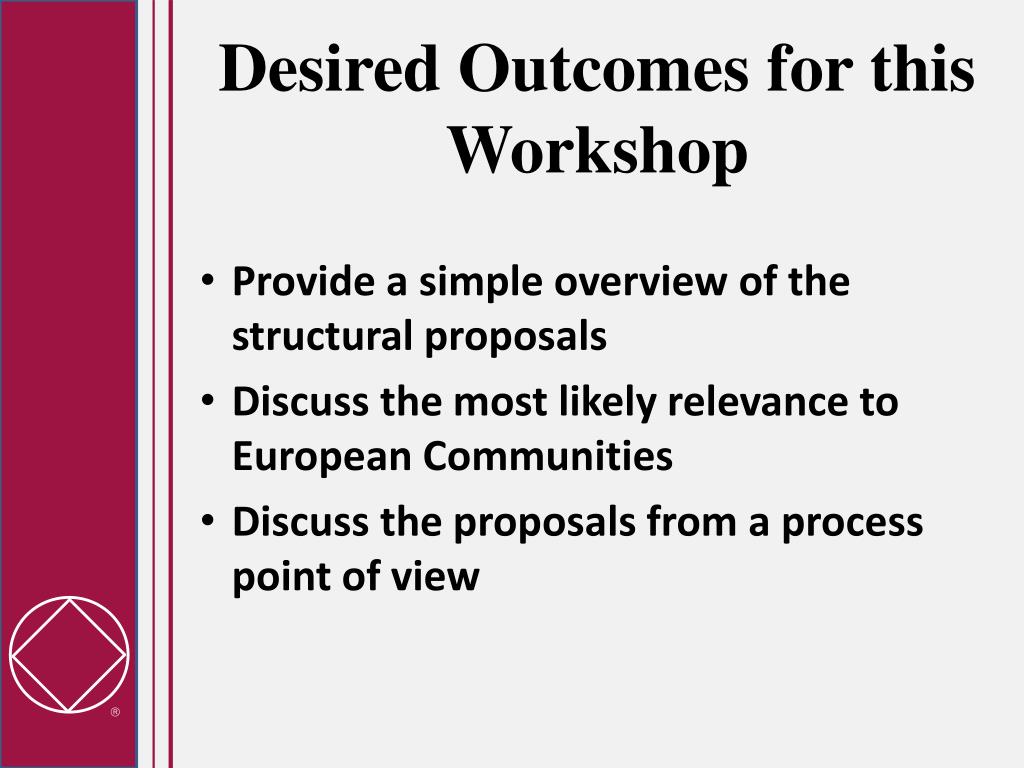 Desired Outcomes for this Workshop

• Provide a simple overview of the structural proposals
• Discuss the most likely relevance to European Communities
• Discuss the proposals from a process point of view

®